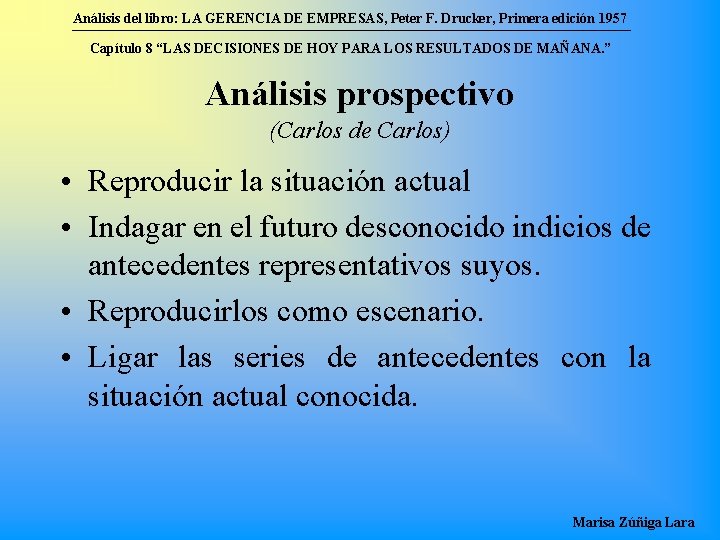 Análisis del libro: LA GERENCIA DE EMPRESAS, Peter F. Drucker, Primera edición 1957

Capítulo 8 “LAS DECISIONES DE HOY PARA LOS RESULTADOS DE MAÑANA.”

Análisis prospectivo

(Carlos de Carlos)

• Reproducir la situación actual

• Indagar en el futuro desconocido indicios de antecedentes representativos suyos.

• Reproducirlos como escenario.

• Ligar las series de antecedentes con la situación actual conocida.

Marisa Zúñiga Lara